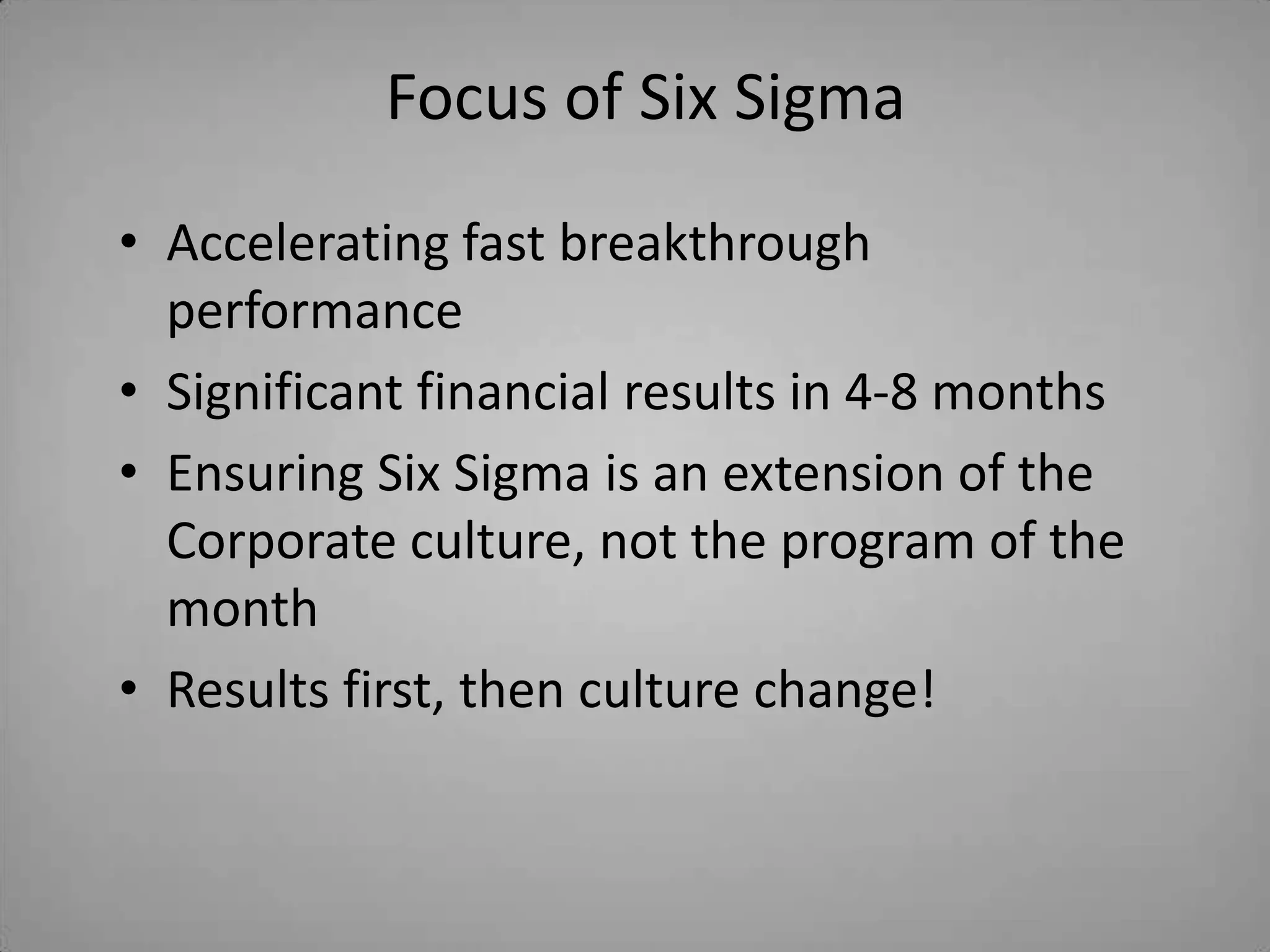 Focus of Six Sigma

• Accelerating fast breakthrough performance
• Significant financial results in 4-8 months
• Ensuring Six Sigma is an extension of the Corporate culture, not the program of the month
• Results first, then culture change!